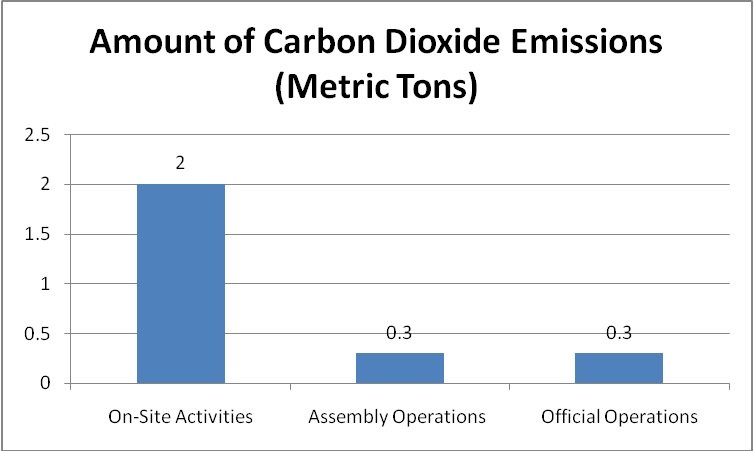 Amount of Carbon Dioxide Emissions (Metric Tons)

2.5
2
1.5
1
0.5
0

2
0.3
0.3

On-Site Activities
Assembly Operations
Official Operations